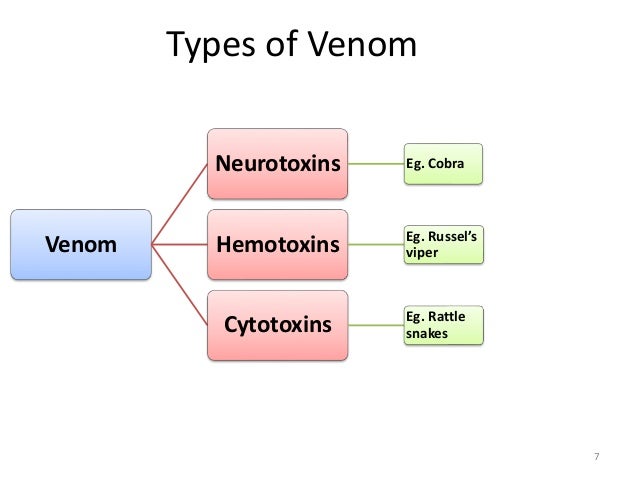 Types of Venom

Venom

Neurotoxins

Eg. Cobra

Hemotoxins

Eg. Russel's viper

Cytotoxins

Eg. Rattle snakes

7